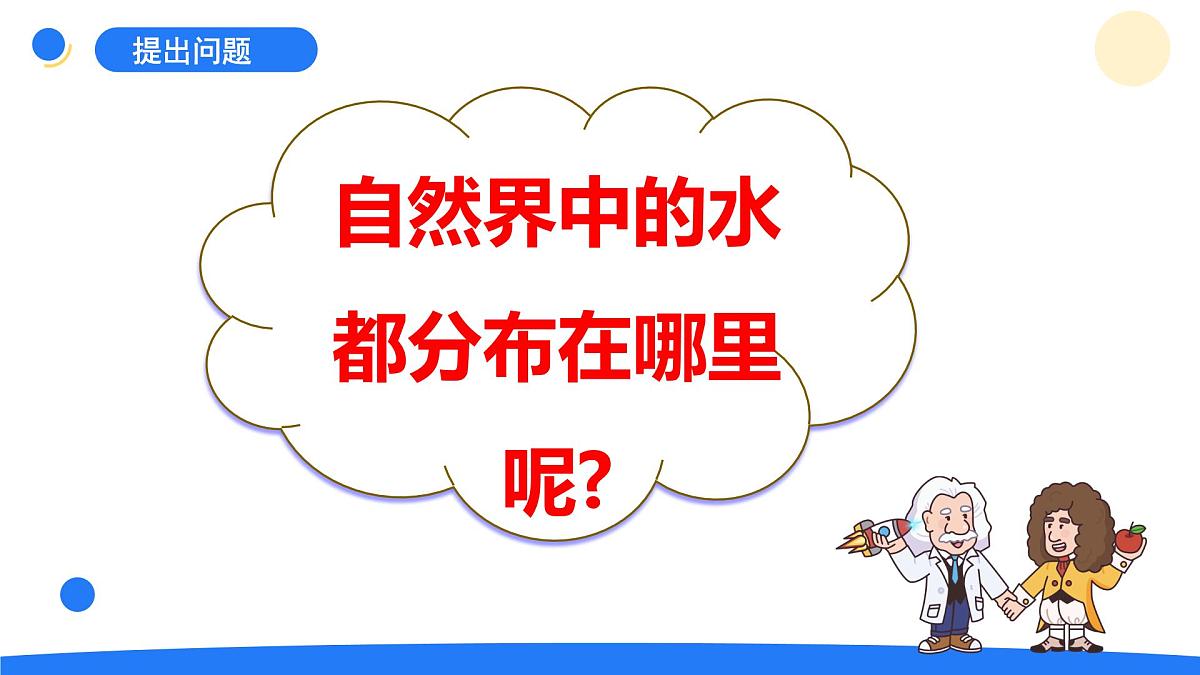 提出问题

自然界中的水都分布在哪里呢?